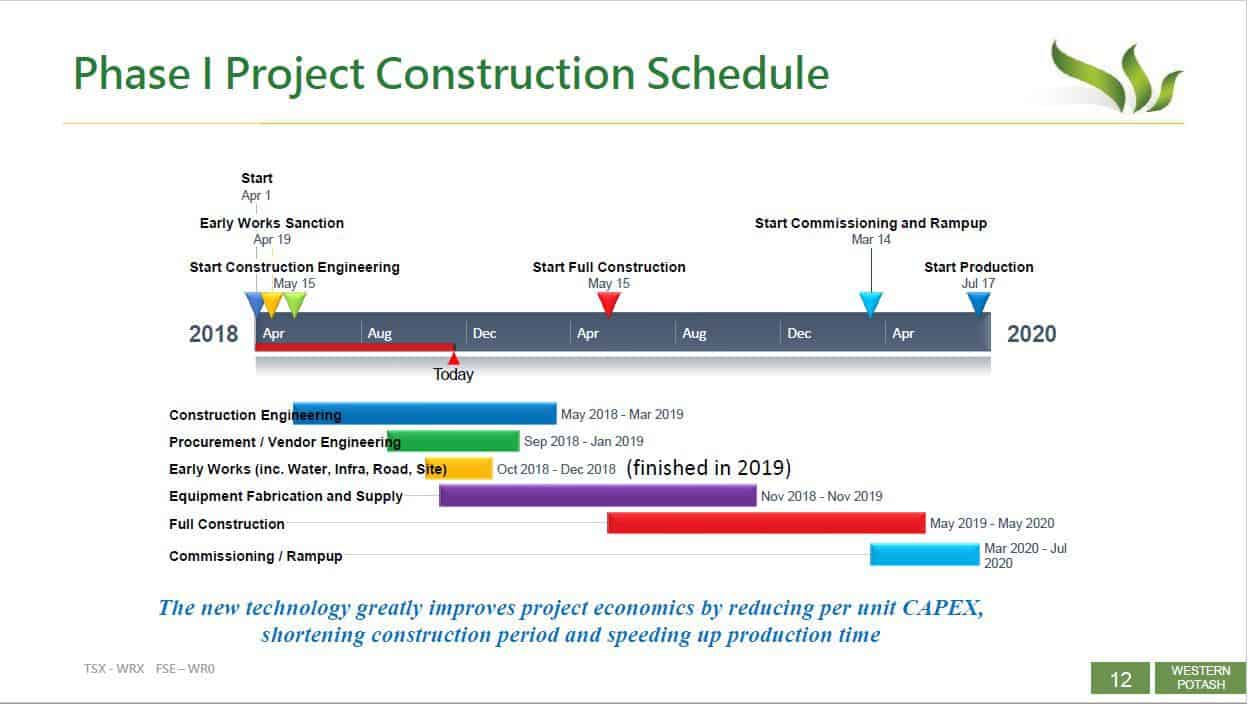 Phase I Project Construction Schedule

Start
Apr 1

Early Works Sanction
Apr 19

Start Construction Engineering
May 15

Start Full Construction
May 15

Start Commissioning and Rampup
Mar 14

Start Production
Jul 17

2018 Apr Aug Dec Apr Aug Dec Apr 2020

Today

Construction Engineering May 2018 - Mar 2019
Procurement / Vendor Engineering Sep 2018 - Jan 2019
Early Works (inc. Water, Infra, Road, Site) Oct 2018 - Dec 2018 (finished in 2019)
Equipment Fabrication and Supply Nov 2018 - Nov 2019
Full Construction May 2019 - May 2020
Commissioning / Rampup Mar 2020 - Jul 2020

The new technology greatly improves project economics by reducing per unit CAPEX, shortening construction period and speeding up production time

TSX - WRX FSE – WR0

12

WESTERN POTASH